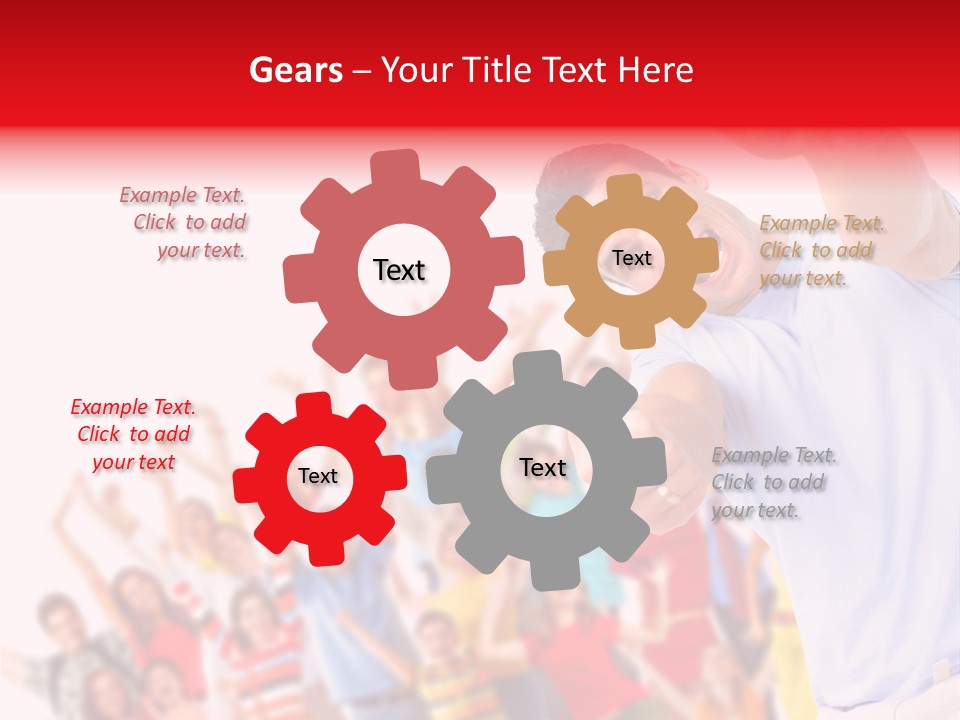 Gears – Your Title Text Here

Example Text. Click to add your text.

Text

Text

Example Text. Click to add your text.

Example Text. Click to add your text

Text

Text

Example Text. Click to add your text.